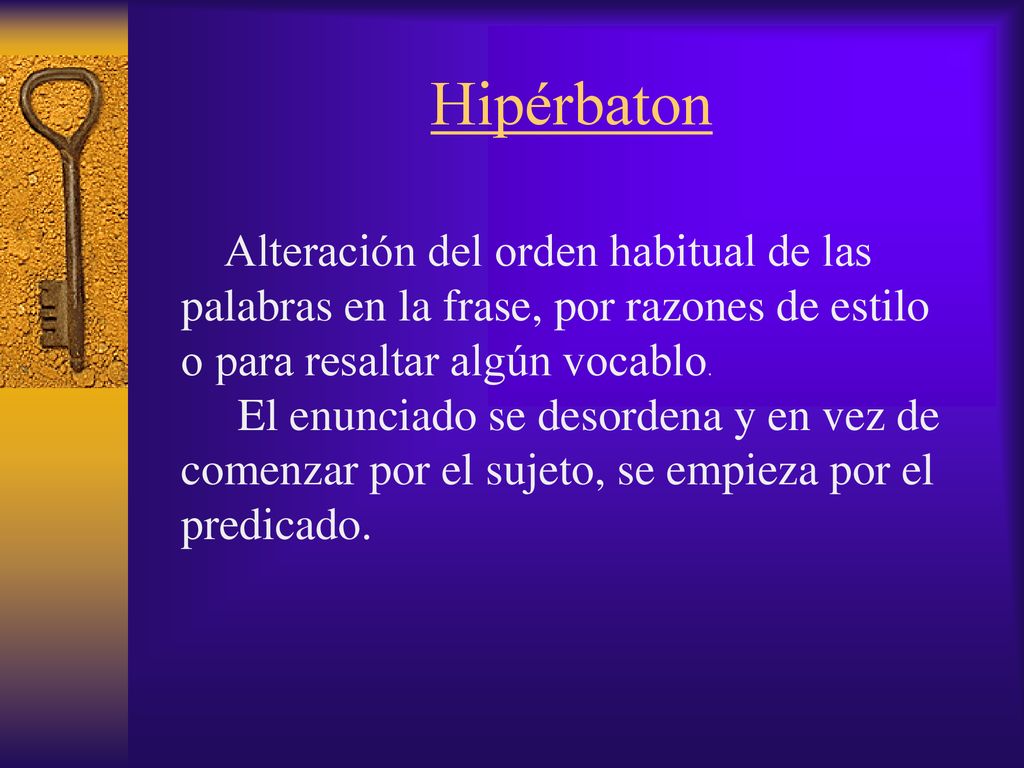 Hipérbaton

Alteración del orden habitual de las palabras en la frase, por razones de estilo o para resaltar algún vocablo.

El enunciado se desordena y en vez de comenzar por el sujeto, se empieza por el predicado.